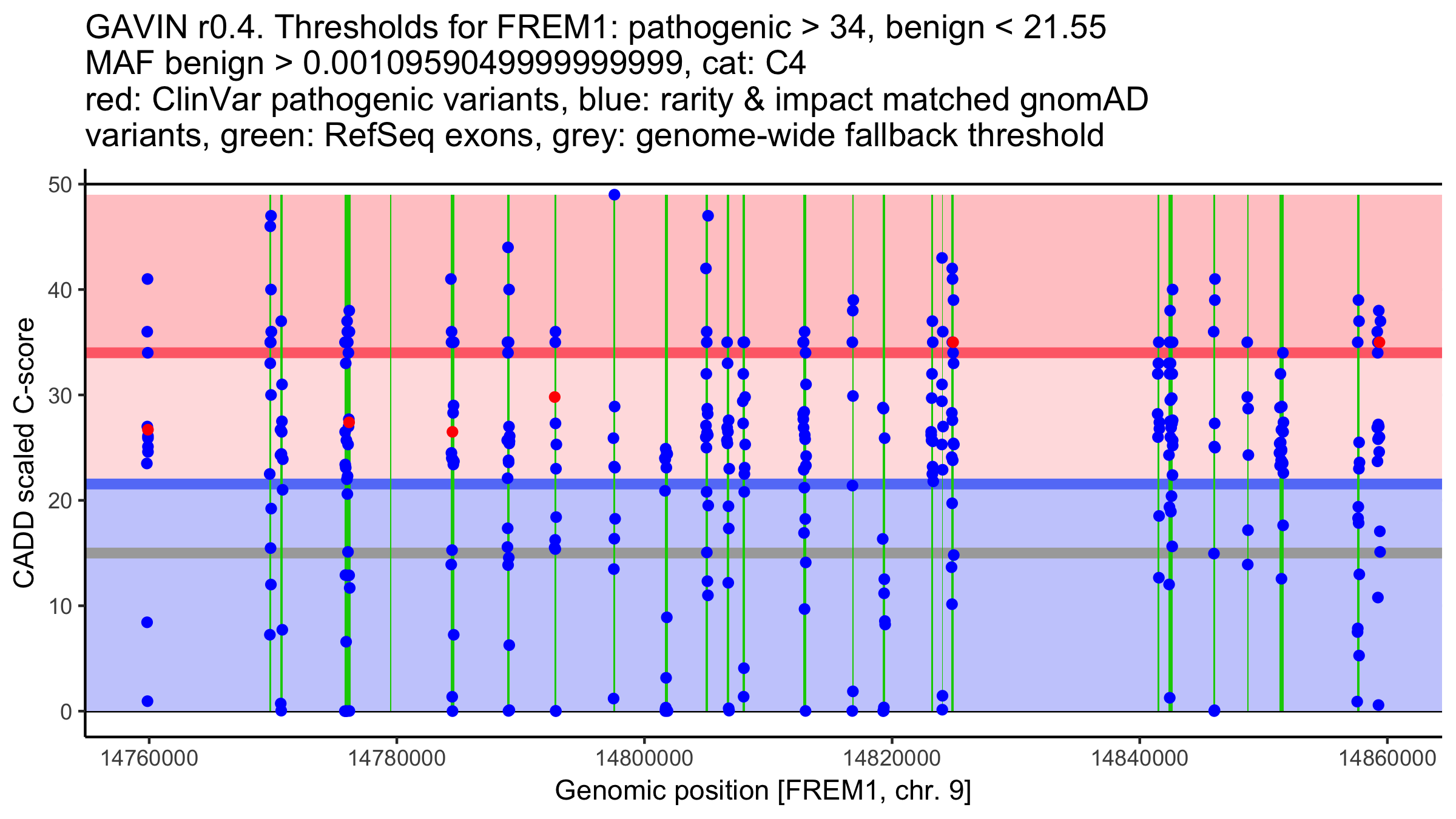 GAVIN r0.4. Thresholds for FREM1: pathogenic > 34, benign < 21.55
MAF benign > 0.00109590499999999, cat: C4
red: ClinVar pathogenic variants, blue: rarity & impact matched gnomAD variants, green: RefSeq exons, grey: genome-wide fallback threshold

CADD scaled C-score

50
40
30
20
10
0

14760000
14780000
14800000
14820000
14840000
14860000

Genomic position [FREM1, chr. 9]